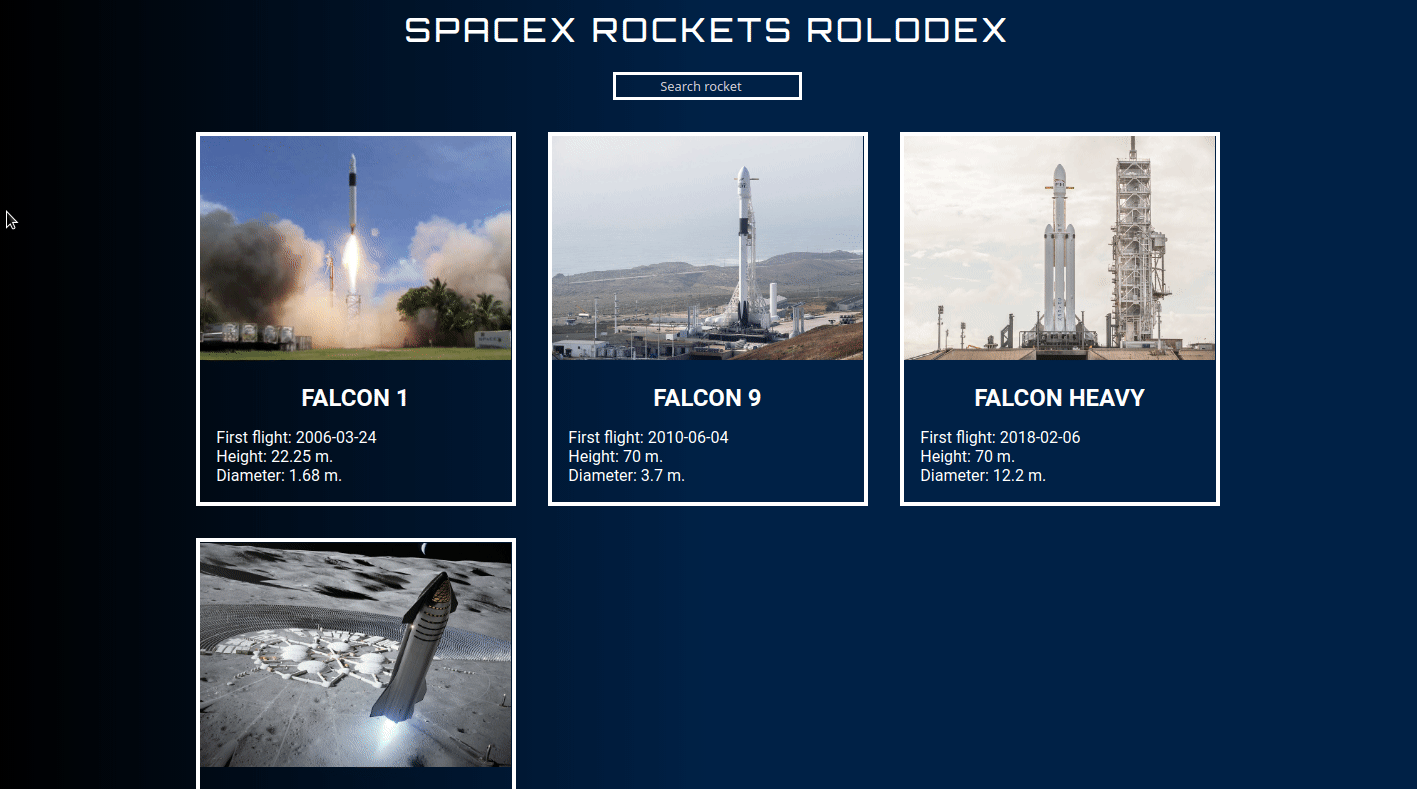 SPACEX ROCKETS ROLODEX

Search rocket

FALCON 1

First flight: 2006-03-24
Height: 22.25 m.
Diameter: 1.68 m.

FALCON 9

First flight: 2010-06-04
Height: 70 m.
Diameter: 3.7 m.

FALCON HEAVY

First flight: 2018-02-06
Height: 70 m.
Diameter: 12.2 m.